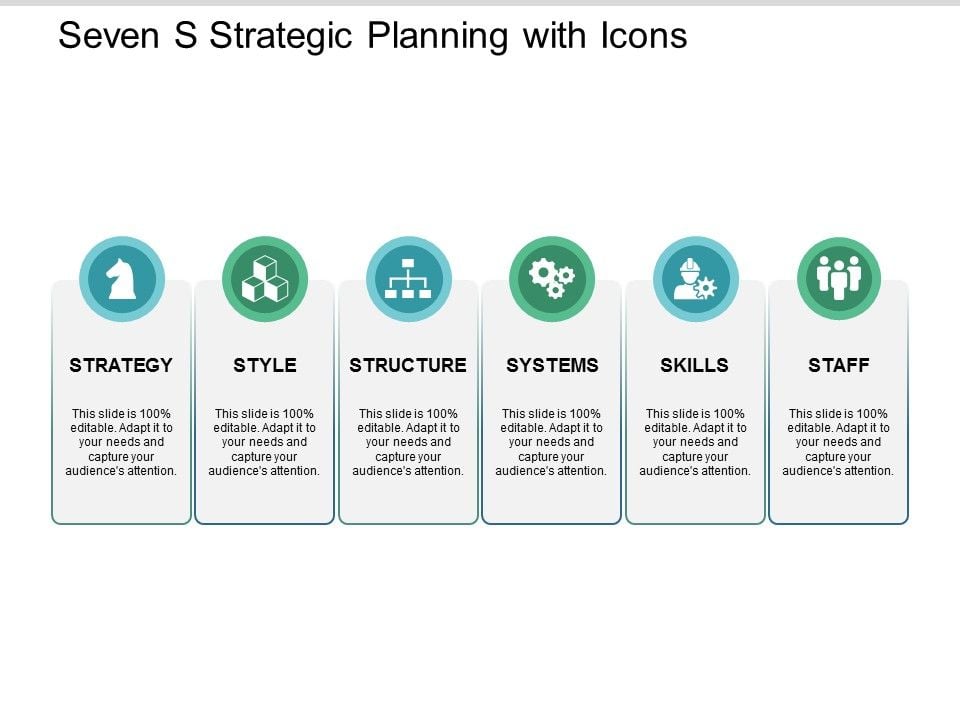 Seven S Strategic Planning with Icons

STRATEGY

This slide is 100% editable. Adapt it to your needs and capture your audience's attention.

STYLE

This slide is 100% editable. Adapt it to your needs and capture your audience's attention.

STRUCTURE

This slide is 100% editable. Adapt it to your needs and capture your audience's attention.

SYSTEMS

This slide is 100% editable. Adapt it to your needs and capture your audience's attention.

SKILLS

This slide is 100% editable. Adapt it to your needs and capture your audience's attention.

STAFF

This slide is 100% editable. Adapt it to your needs and capture your audience's attention.